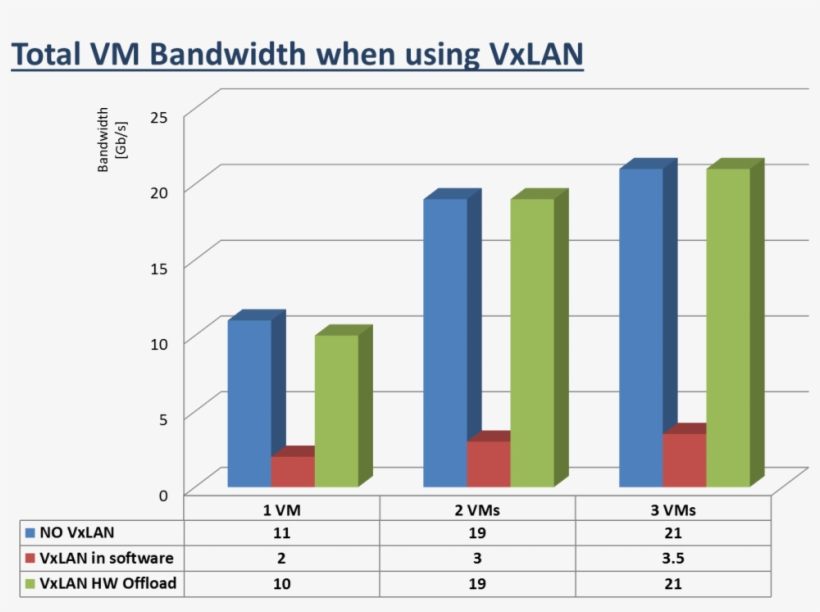 Total VM Bandwidth when using VxLAN

Bandwidth [Gb/s]

25
20
15
10
5
0

| | 1 VM | 2 VMs | 3 VMs |
|---|---|---|---|
| NO VxLAN | 11 | 19 | 21 |
| VxLAN in software | 2 | 3 | 3.5 |
| VxLAN HW Offload | 10 | 19 | 21 |